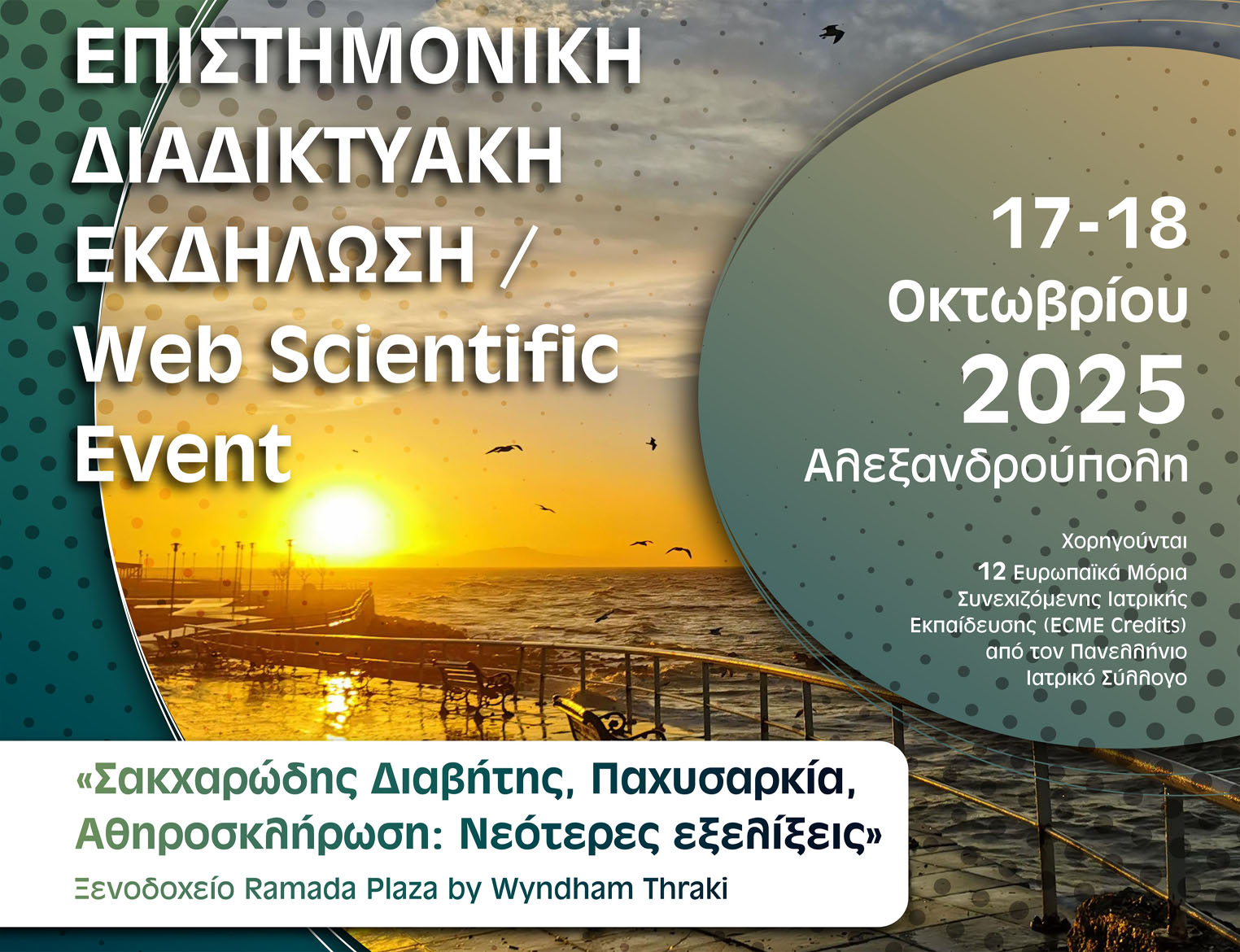 ΕΠΙΣΤΗΜΟΝΙΚΗ ΔΙΑΔΙΚΤΥΑΚΗ ΕΚΔΗΛΩΣΗ / Web Scientific Event

17-18 Οκτωβρίου 2025
Αλεξανδρούπολη

Χορηγούνται 12 Ευρωπαϊκά Μόρια Συνεχιζόμενης Ιατρικής Εκπαίδευσης (ECME Credits) από τον Πανελλήνιο Ιατρικό Σύλλογο

«Σακχαρώδης Διαβήτης, Παχυσαρκία, Αθηροσκλήρωση: Νεότερες εξελίξεις»
Ξενοδοχείο Ramada Plaza by Wyndham Thraki